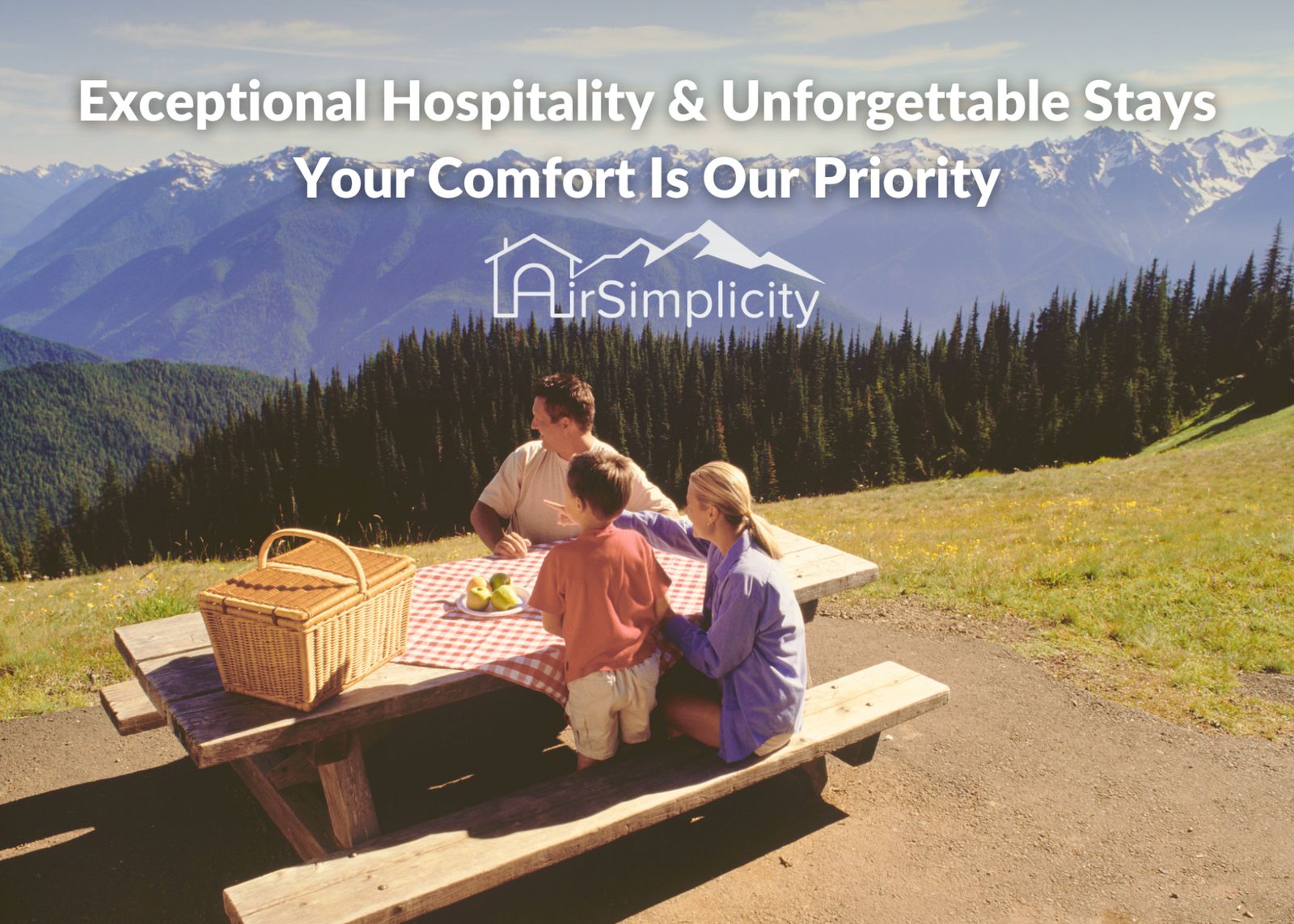 Exceptional Hospitality & Unforgettable Stays
Your Comfort Is Our Priority

AirSimplicity